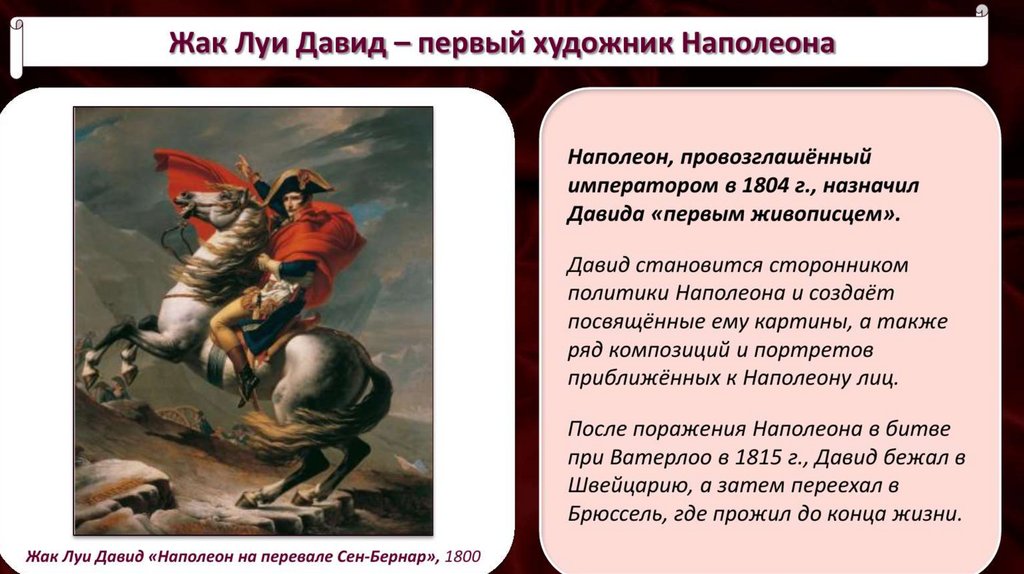 Жак Луи Давид – первый художник Наполеона

Жак Луи Давид «Наполеон на перевале Сен-Бернар», 1800

Наполеон, провозглашённый императором в 1804 г., назначил Давида «первым живописцем».

Давид становится сторонником политики Наполеона и создаёт посвящённые ему картины, а также ряд композиций и портретов приближённых к Наполеону лиц.

После поражения Наполеона в битве при Ватерлоо в 1815 г., Давид бежал в Швейцарию, а затем переехал в Брюссель, где прожил до конца жизни.